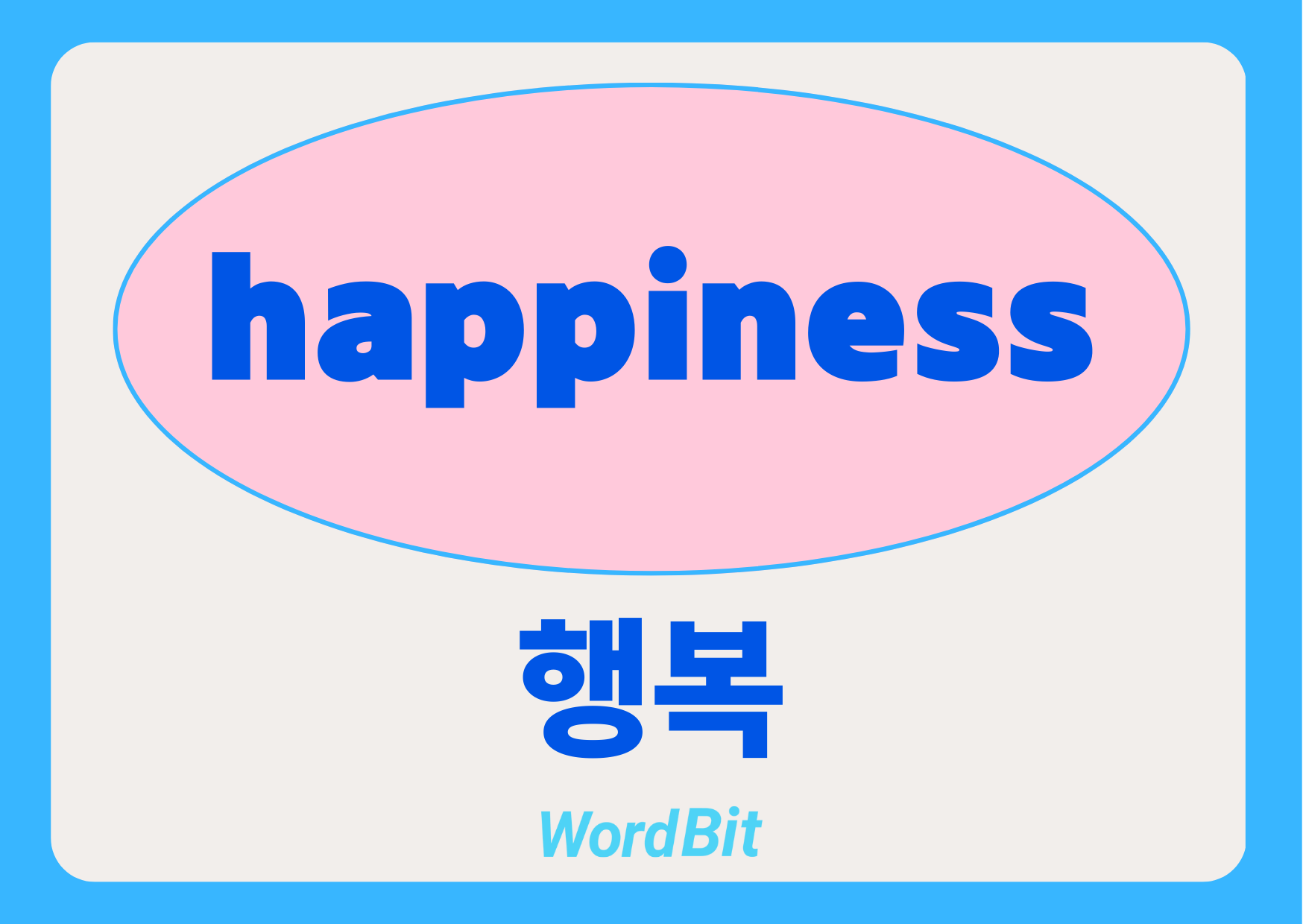 happiness

행복

WordBit